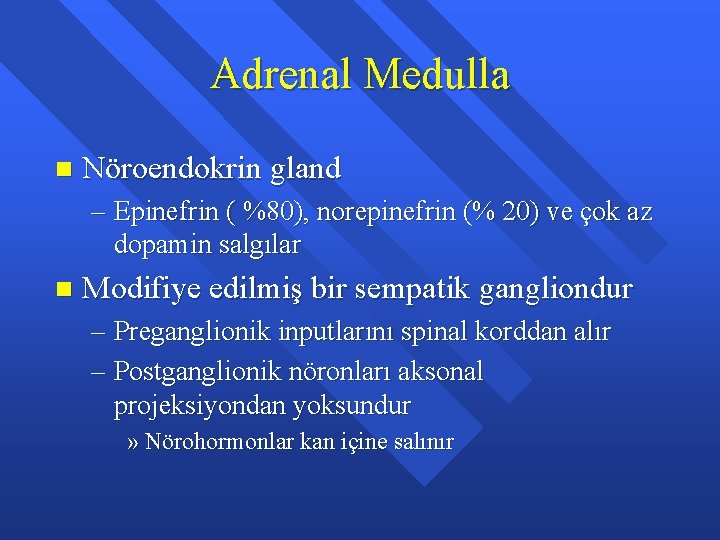 Adrenal Medulla

Nöroendokrin gland

– Epinefrin ( %80), norepinefrin (% 20) ve çok az dopamin salgılar

Modifiye edilmiş bir sempatik gangliondur

– Preganglionik inputlarını spinal korddan alır

– Postganglionik nöronları aksonal projeksiyondan yoksundur

» Nörohormonlar kan içine salınır